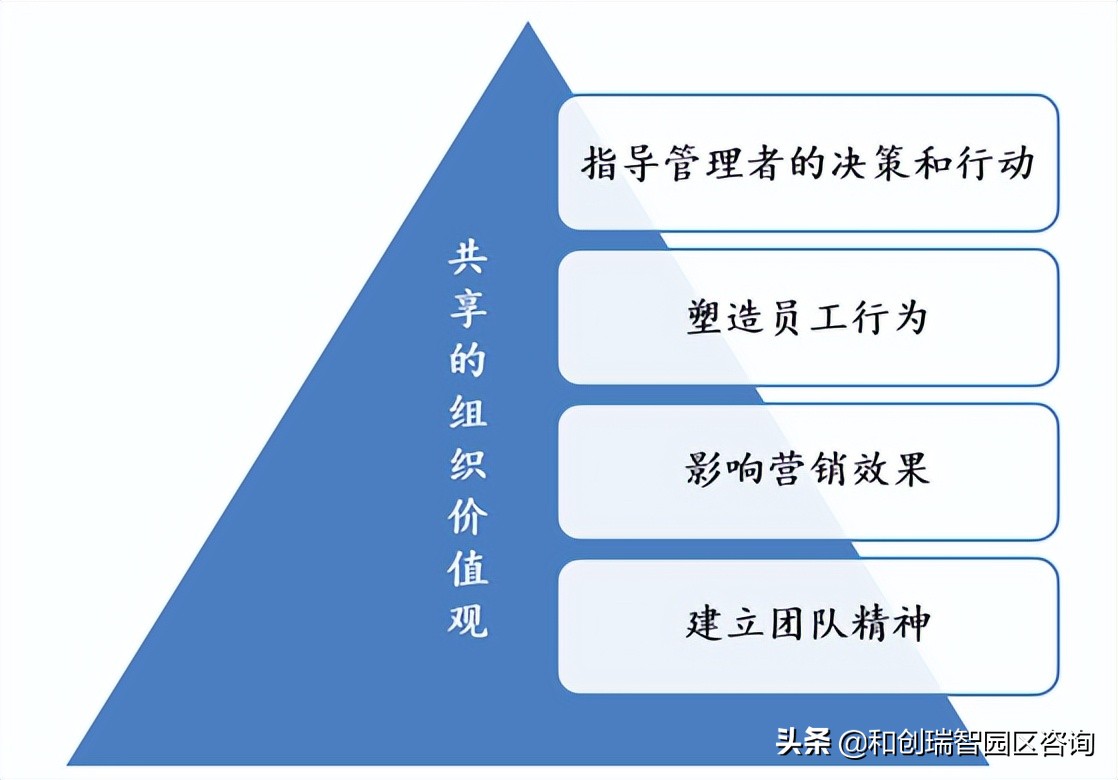 共享的组织价值观

指导管理者的决策和行动

塑造员工行为

影响营销效果

建立团队精神

头条 @和创瑞智园区咨询